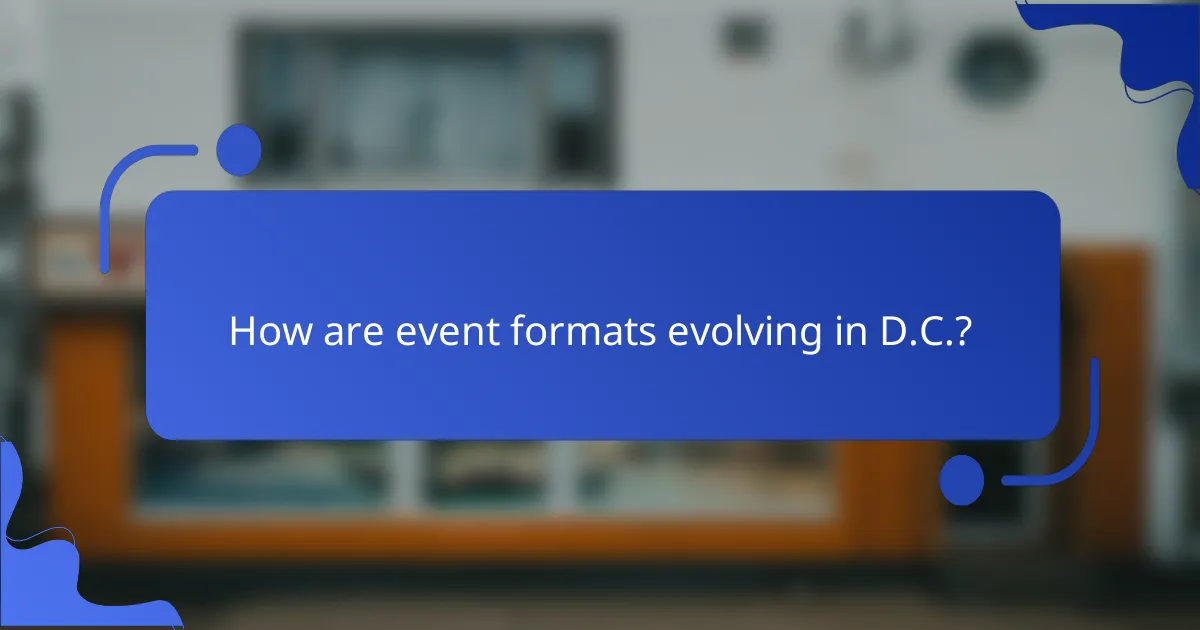 How are event formats evolving in D.C.?